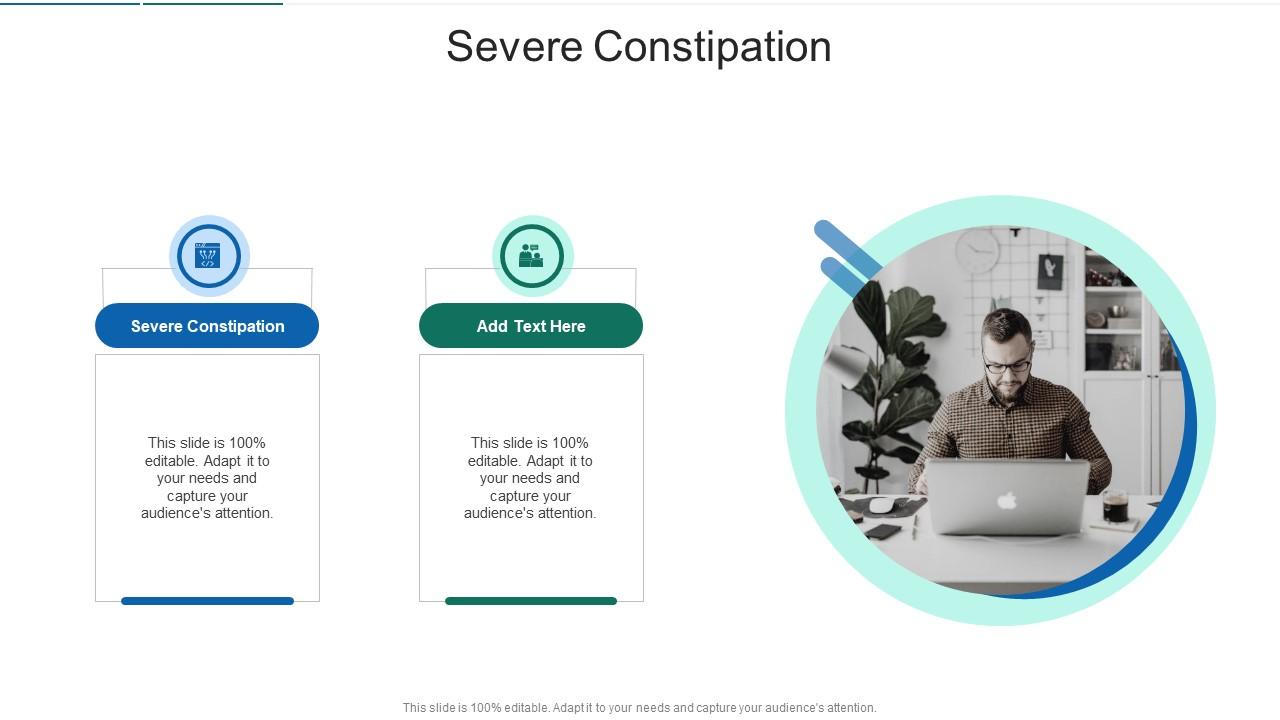 Severe Constipation

Severe Constipation

This slide is 100% editable. Adapt it to your needs and capture your audience's attention.

Add Text Here

This slide is 100% editable. Adapt it to your needs and capture your audience's attention.

This slide is 100% editable. Adapt it to your needs and capture your audience's attention.